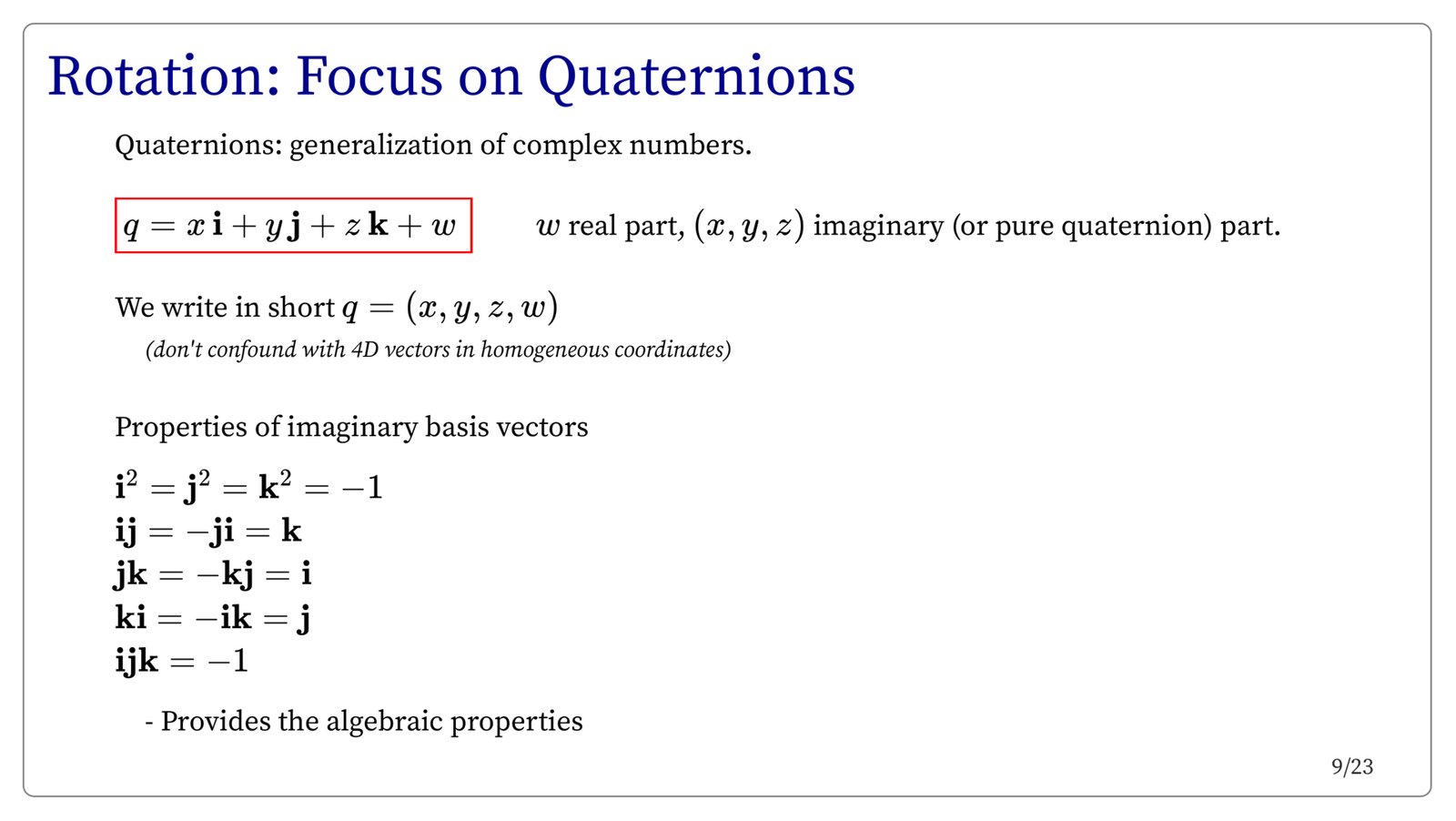 Rotation: Focus on Quaternions

Quaternions: generalization of complex numbers.

$q = x\,\mathbf{i} + y\,\mathbf{j} + z\,\mathbf{k} + w$

$w$ real part, $(x, y, z)$ imaginary (or pure quaternion) part.

We write in short $q = (x, y, z, w)$
(don't confound with 4D vectors in homogeneous coordinates)

Properties of imaginary basis vectors

$\mathbf{i}^2 = \mathbf{j}^2 = \mathbf{k}^2 = -1$
$\mathbf{ij} = -\mathbf{ji} = \mathbf{k}$
$\mathbf{jk} = -\mathbf{kj} = \mathbf{i}$
$\mathbf{ki} = -\mathbf{ik} = \mathbf{j}$
$\mathbf{ijk} = -1$

- Provides the algebraic properties

9/23